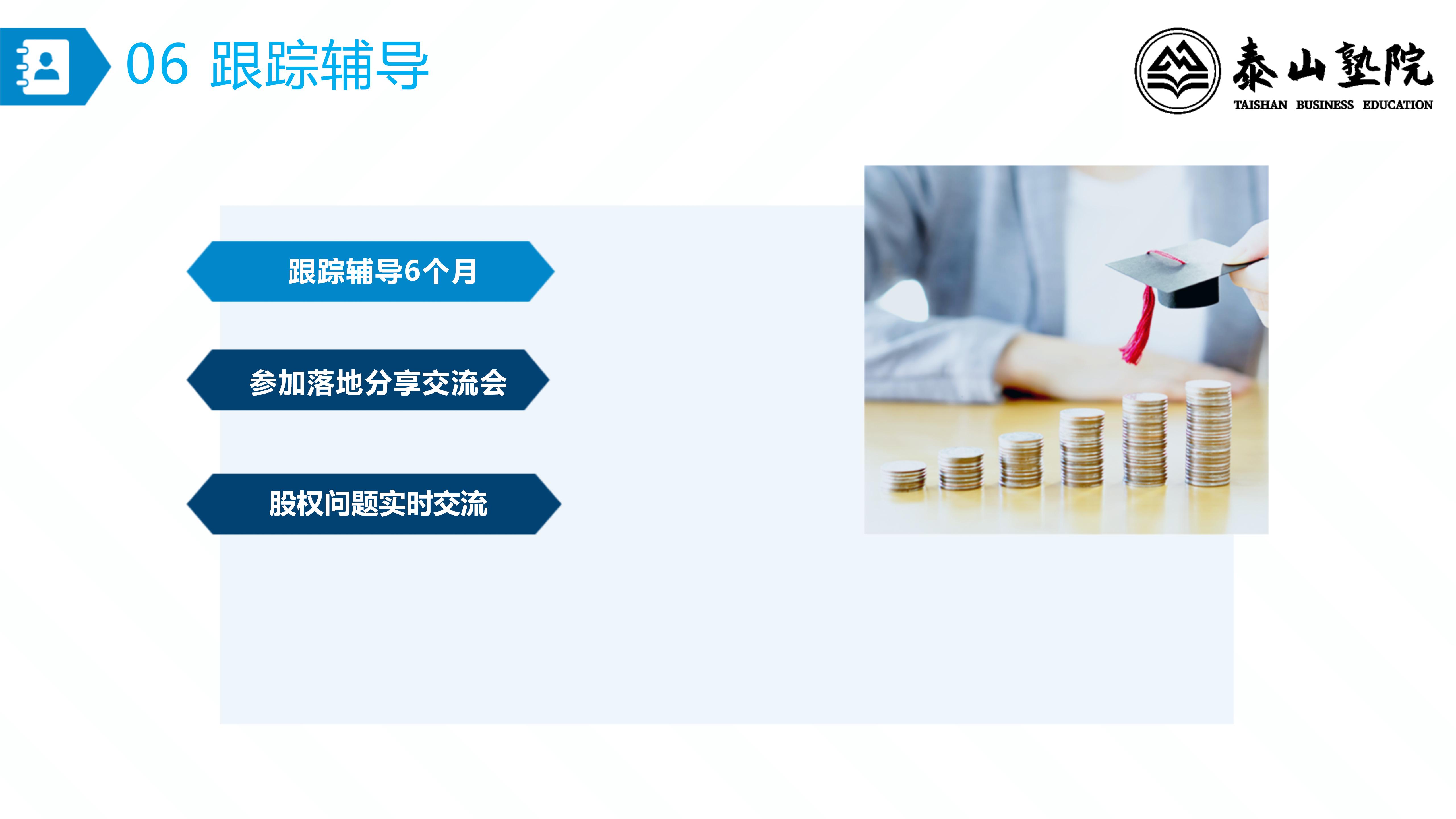 06 跟踪辅导

泰山塾院
TAISHAN BUSINESS EDUCATION

跟踪辅导6个月

参加落地分享交流会

股权问题实时交流